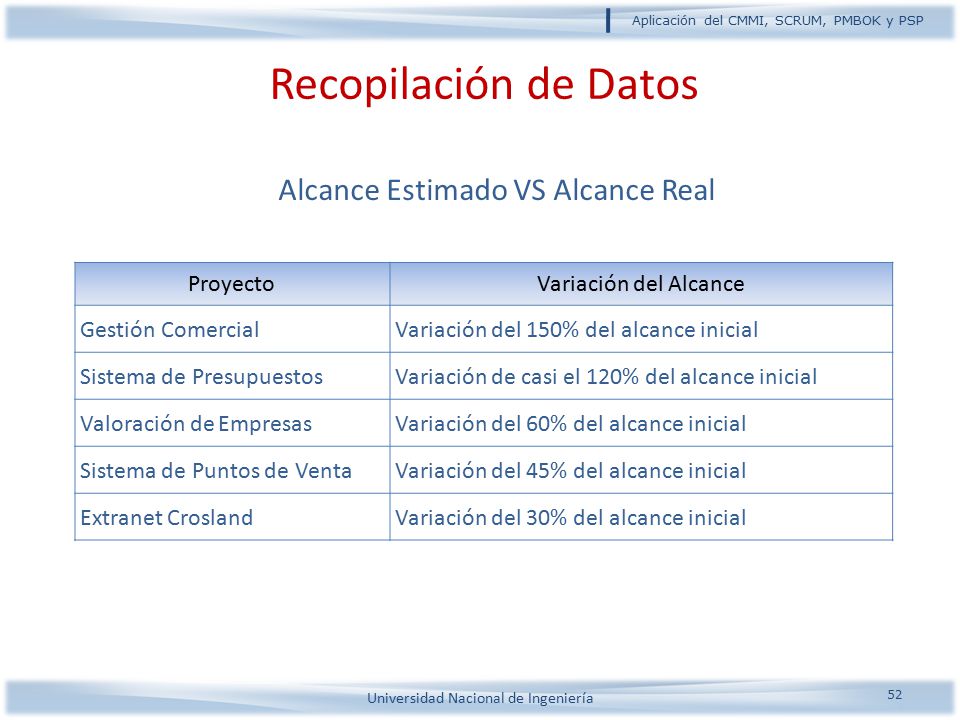 Aplicación del CMMI, SCRUM, PMBOK y PSP

Recopilación de Datos

Alcance Estimado VS Alcance Real

| Proyecto | Variación del Alcance |
|---|---|
| Gestión Comercial | Variación del 150% del alcance inicial |
| Sistema de Presupuestos | Variación de casi el 120% del alcance inicial |
| Valoración de Empresas | Variación del 60% del alcance inicial |
| Sistema de Puntos de Venta | Variación del 45% del alcance inicial |
| Extranet Crosland | Variación del 30% del alcance inicial |

Universidad Nacional de Ingeniería

52